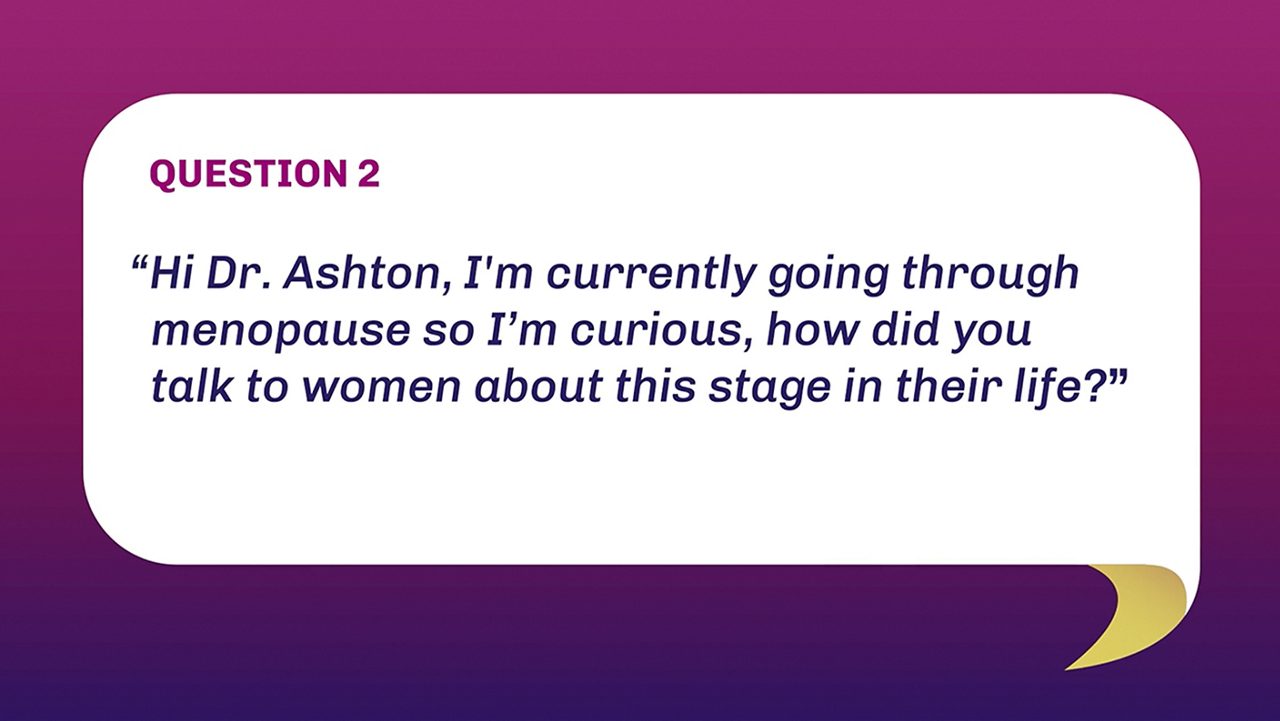 QUESTION 2

“Hi Dr. Ashton, I'm currently going through menopause so I’m curious, how did you talk to women about this stage in their life?”